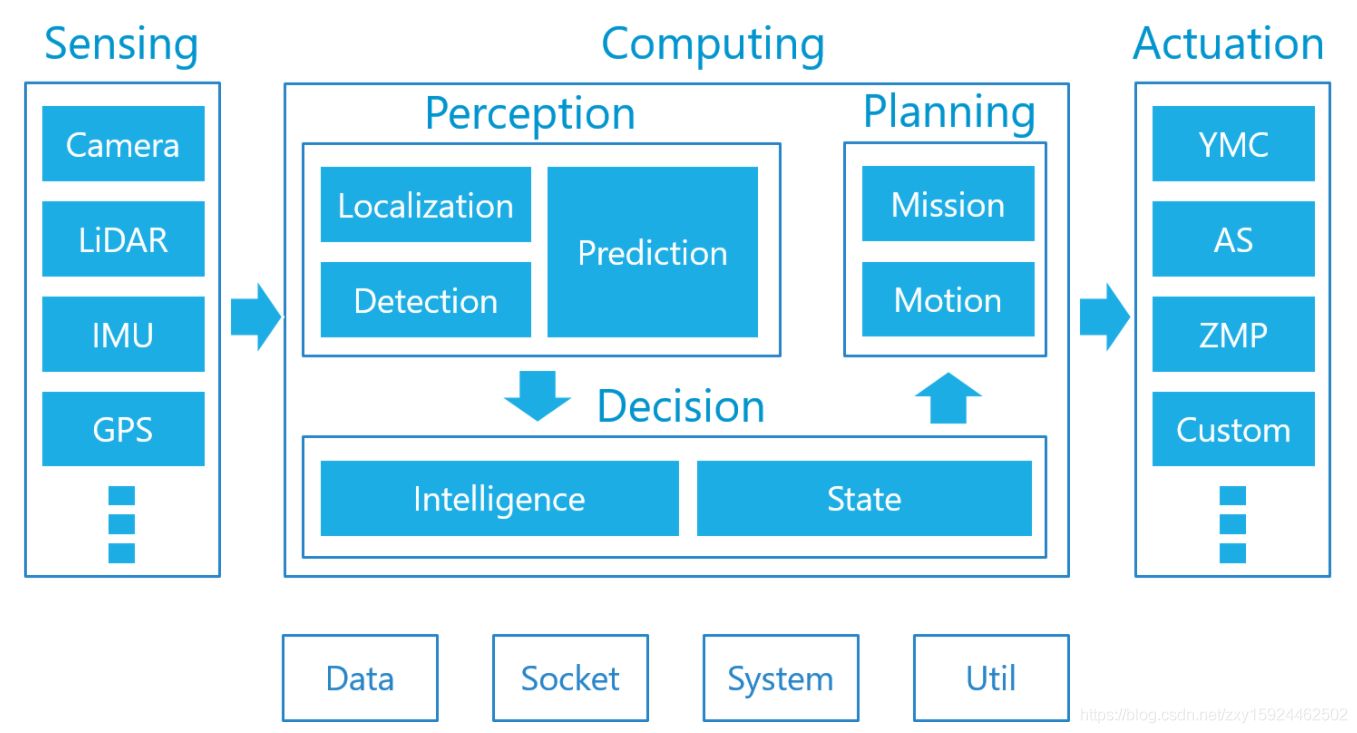 Sensing

Camera

LiDAR

IMU

GPS

Computing

Perception

Localization

Detection

Prediction

Planning

Mission

Motion

Decision

Intelligence

State

Actuation

YMC

AS

ZMP

Custom

Data

Socket

System

Util

https://blog.csdn.net/zxy15924462502